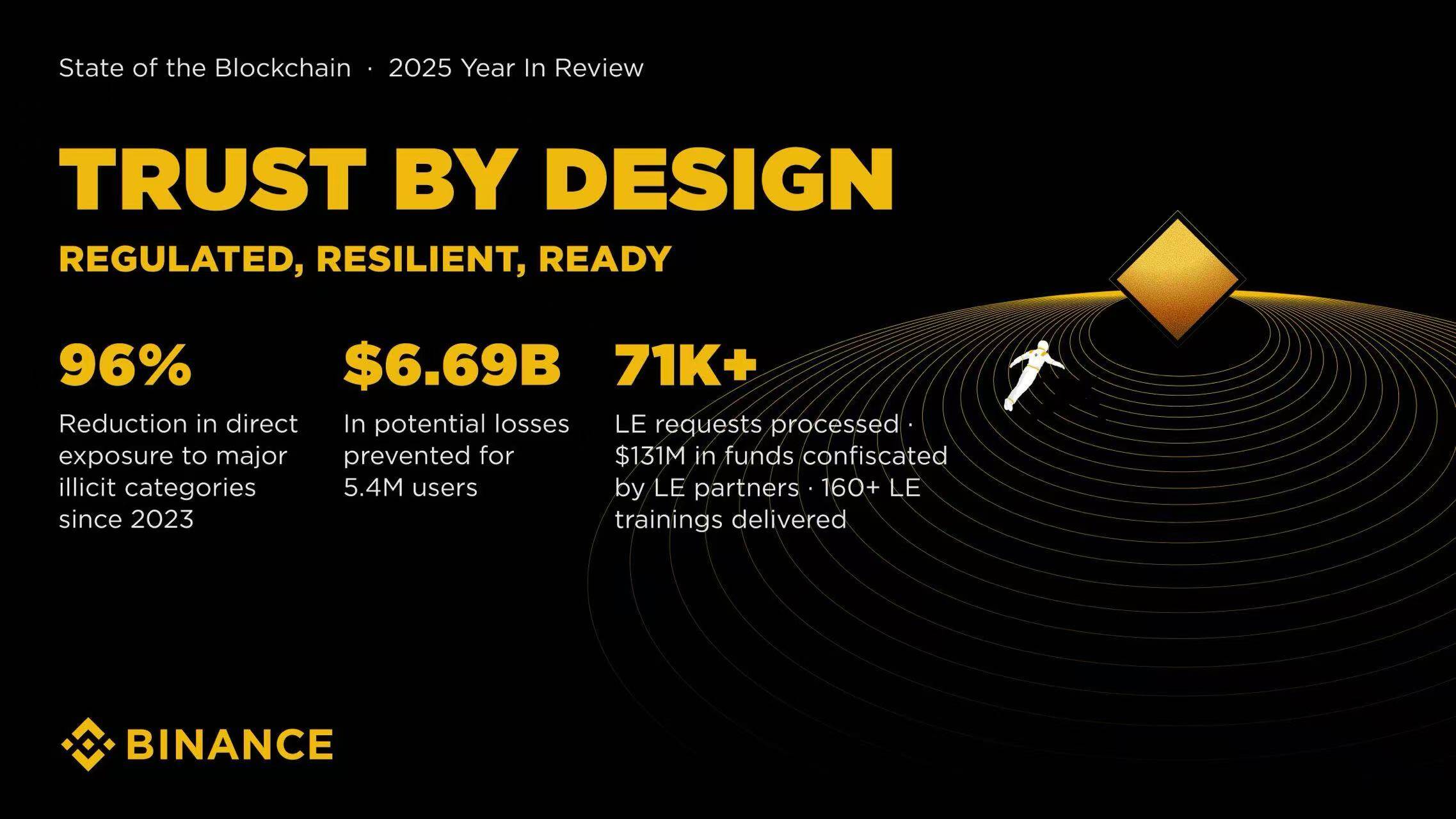 State of the Blockchain · 2025 Year In Review

TRUST BY DESIGN

REGULATED, RESILIENT, READY

96%

Reduction in direct exposure to major illicit categories since 2023

\$6.69B

In potential losses prevented for 5.4M users

71K+

LE requests processed · \$131M in funds confiscated by LE partners · 160+ LE trainings delivered

BINANCE